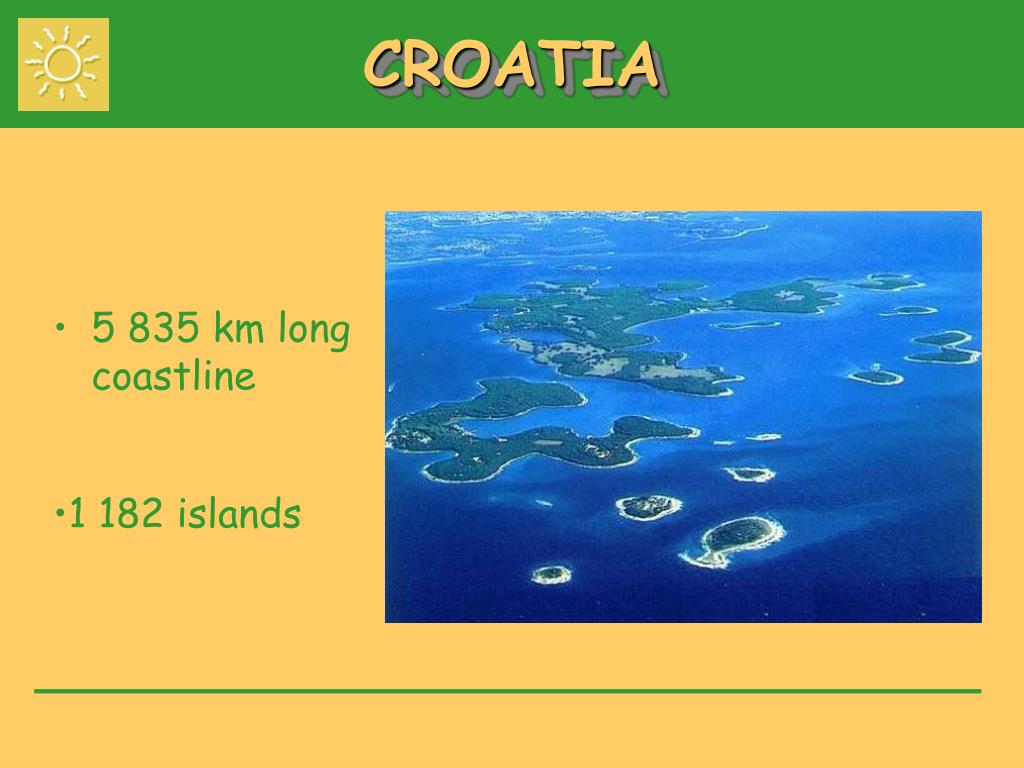 CROATIA

• 5 835 km long coastline

•1 182 islands